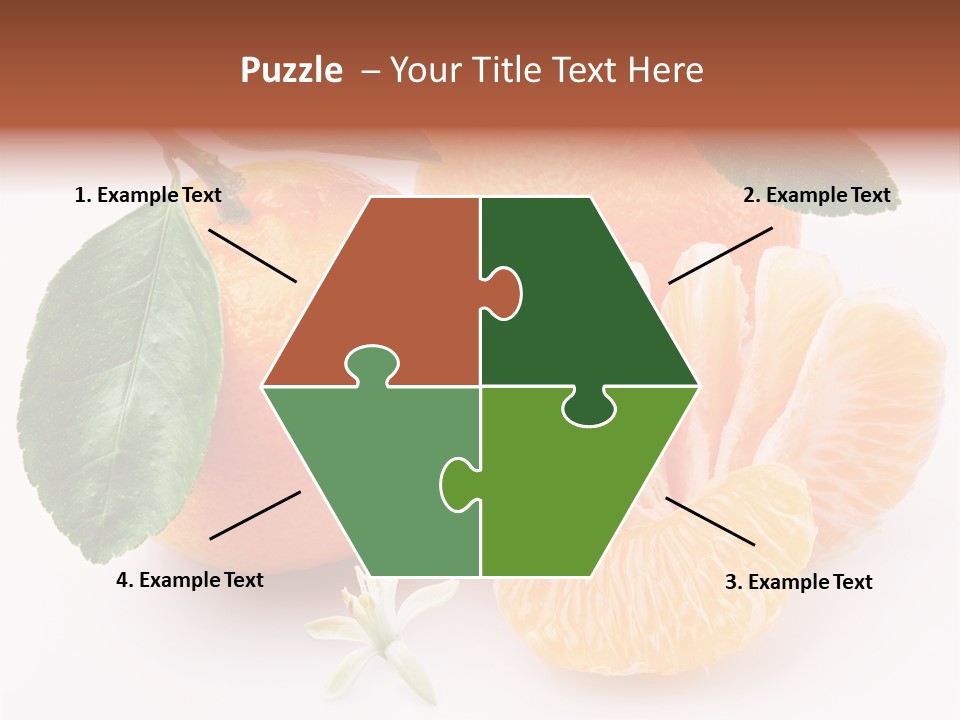 Puzzle – Your Title Text Here

1. Example Text

2. Example Text

4. Example Text

3. Example Text